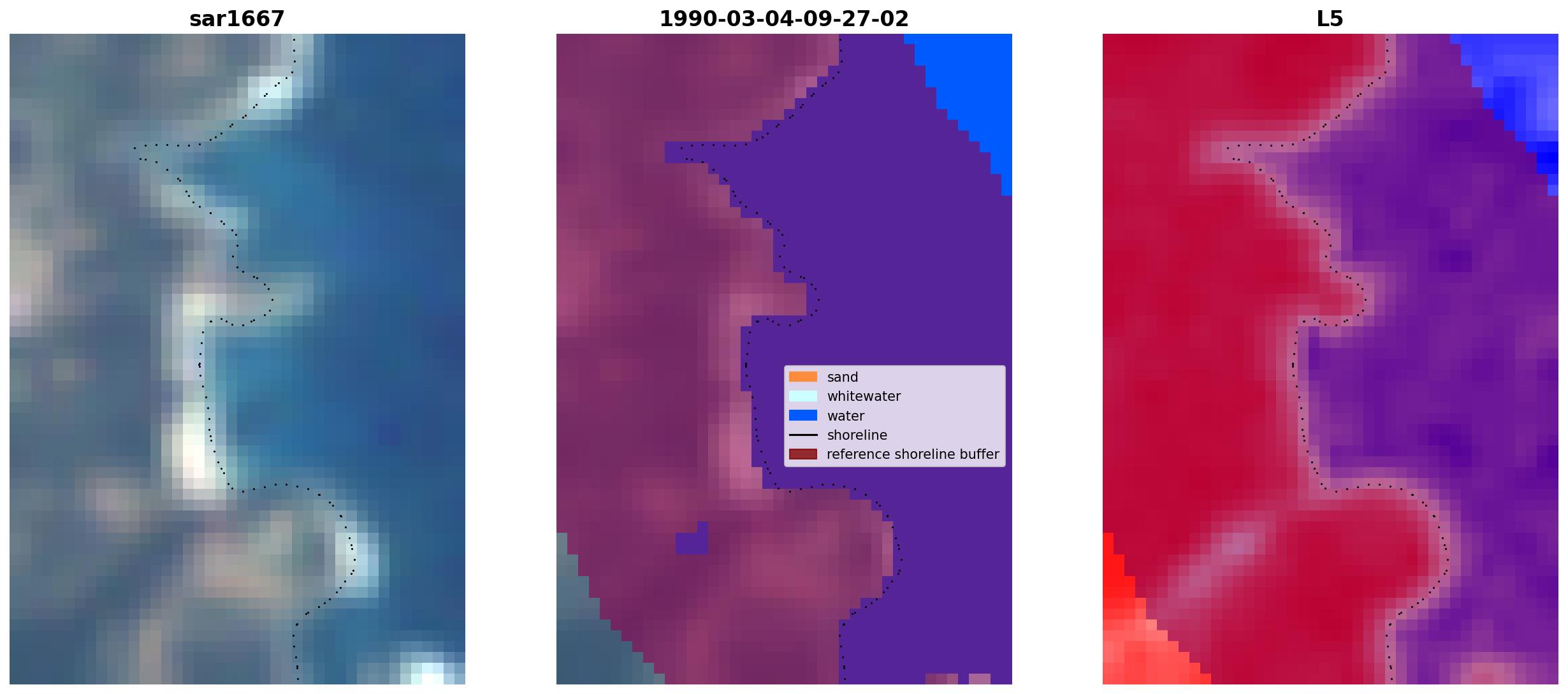 sar1667

1990-03-04-09-27-02

sand
whitewater
water
shoreline
reference shoreline buffer

L5